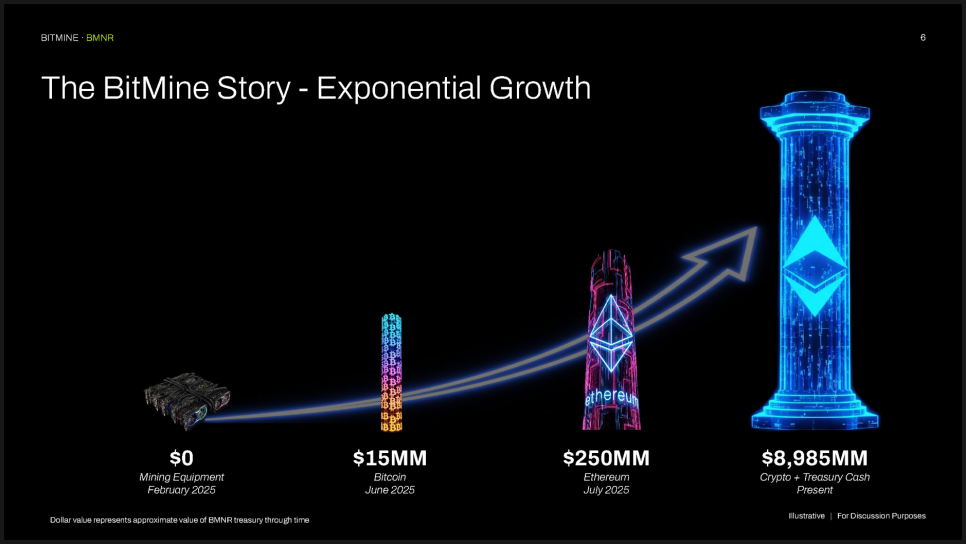 BITMINE · BMNR

6

The BitMine Story - Exponential Growth

ethereum

$0
Mining Equipment
February 2025

$15MM
Bitcoin
June 2025

$250MM
Ethereum
July 2025

$8,985MM
Crypto + Treasury Cash
Present

Dollar value represents approximate value of BMNR treasury through time

Illustrative | For Discussion Purposes